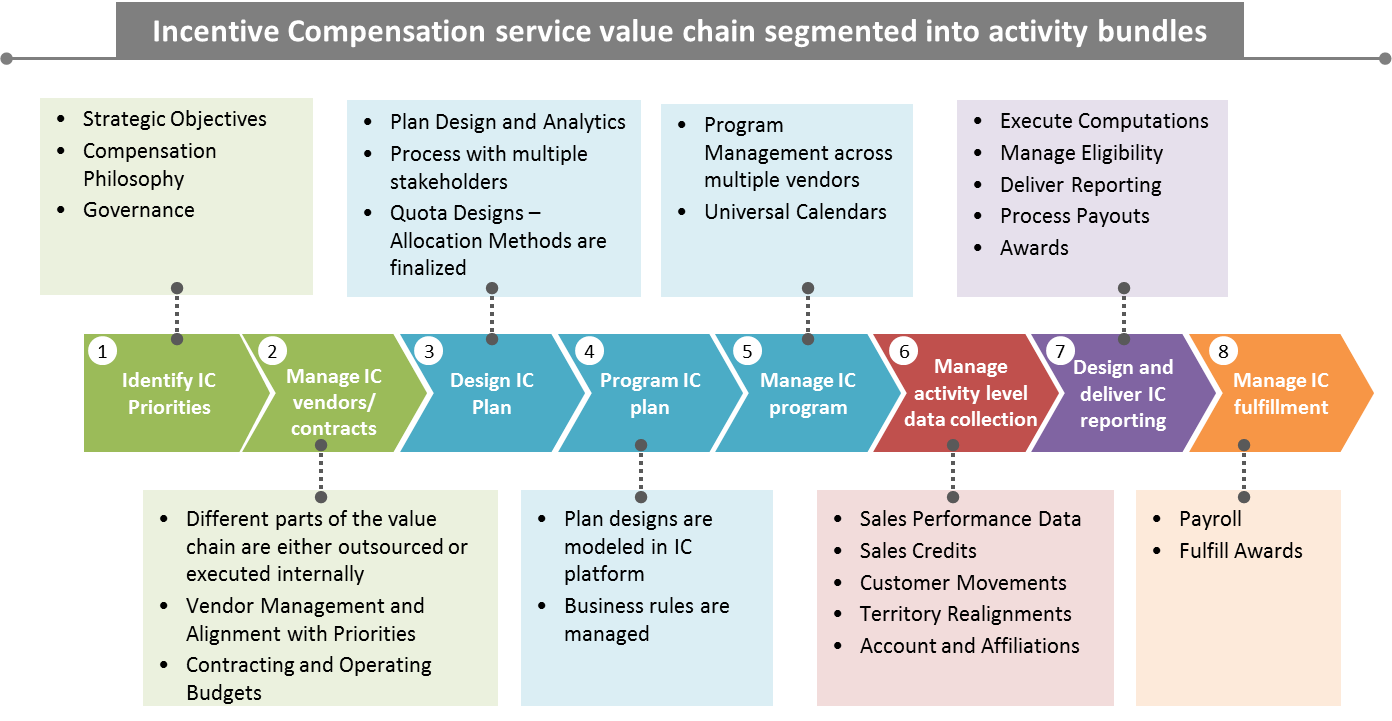 Incentive Compensation service value chain segmented into activity bundles

- Strategic Objectives
- Compensation Philosophy
- Governance

- Plan Design and Analytics
- Process with multiple stakeholders
- Quota Designs – Allocation Methods are finalized

- Program Management across multiple vendors
- Universal Calendars

- Execute Computations
- Manage Eligibility
- Deliver Reporting
- Process Payouts
- Awards

1 Identify IC Priorities

2 Manage IC vendors/ contracts

3 Design IC Plan

4 Program IC plan

5 Manage IC program

6 Manage activity level data collection

7 Design and deliver IC reporting

8 Manage IC fulfillment

- Different parts of the value chain are either outsourced or executed internally
- Vendor Management and Alignment with Priorities
- Contracting and Operating Budgets

- Plan designs are modeled in IC platform
- Business rules are managed

- Sales Performance Data
- Sales Credits
- Customer Movements
- Territory Realignments
- Account and Affiliations

- Payroll
- Fulfill Awards